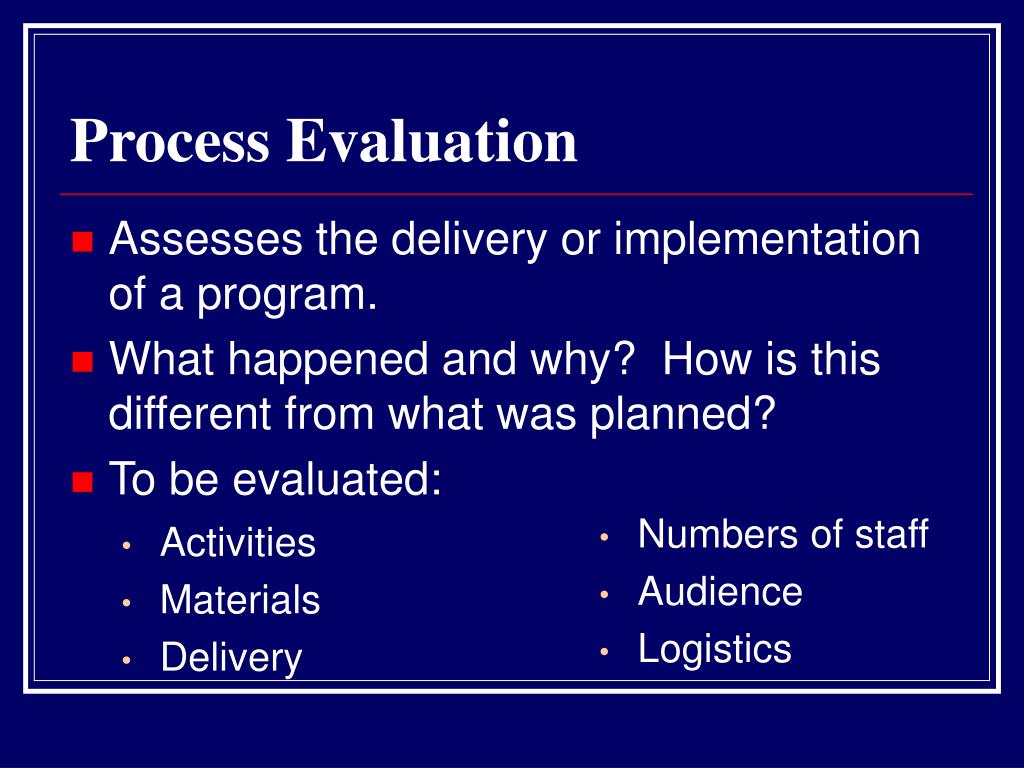 Process Evaluation

- Assesses the delivery or implementation of a program.
- What happened and why?  How is this different from what was planned?
- To be evaluated:
  - Activities
  - Materials
  - Delivery

  - Numbers of staff
  - Audience
  - Logistics